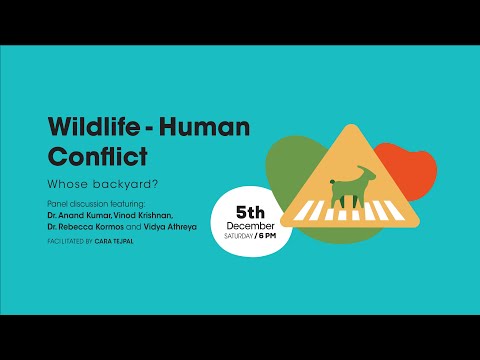 Wildlife - Human Conflict

Whose backyard?

Panel discussion featuring:
Dr. Anand Kumar, Vinod Krishnan, Dr. Rebecca Kormos and Vidya Athreya

FACILITATED BY CARA TEJPAL

5th
December
SATURDAY / 6 PM